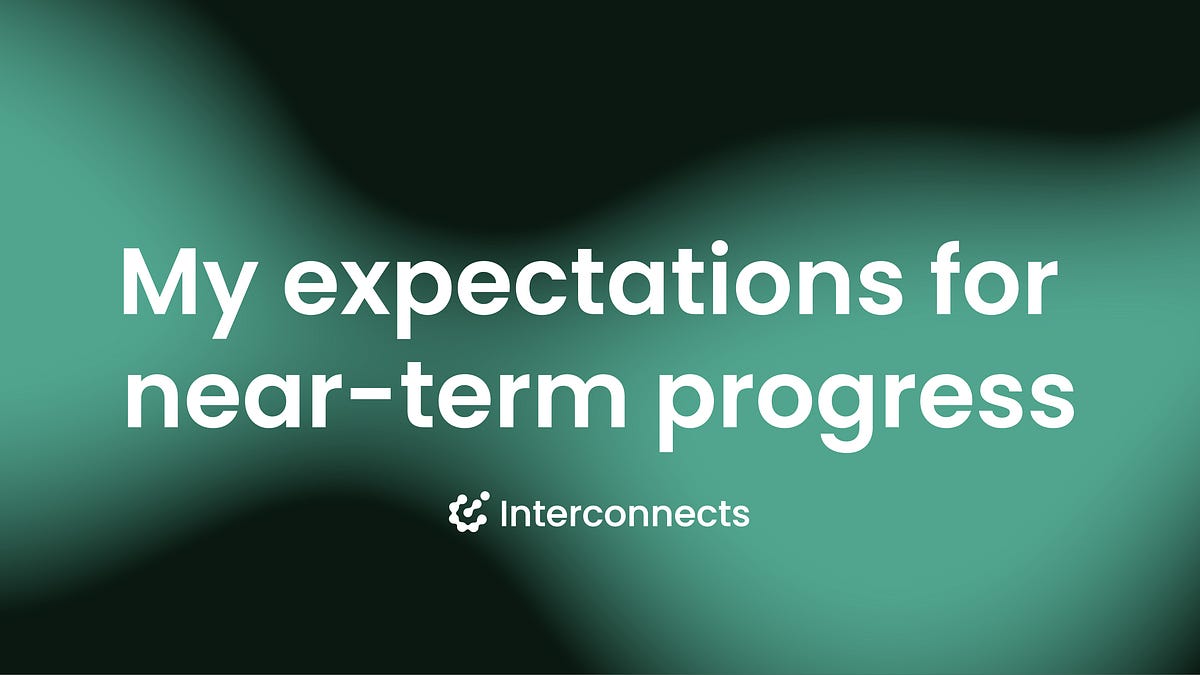 My expectations for near-term progress

Interconnects